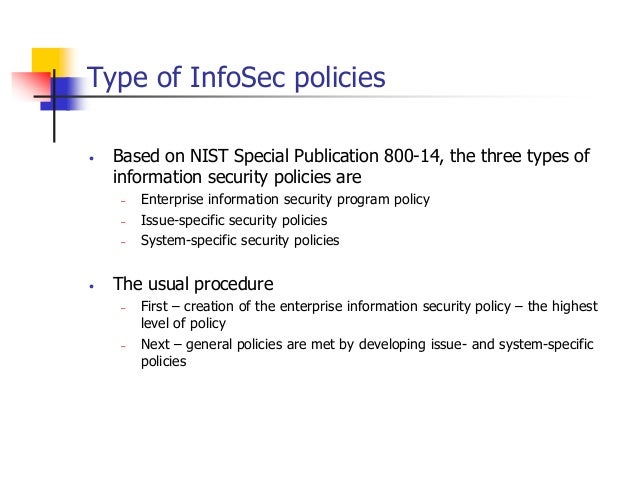 Type of InfoSec policies

• Based on NIST Special Publication 800-14, the three types of information security policies are
  – Enterprise information security program policy
  – Issue-specific security policies
  – System-specific security policies

• The usual procedure
  – First – creation of the enterprise information security policy – the highest level of policy
  – Next – general policies are met by developing issue- and system-specific policies